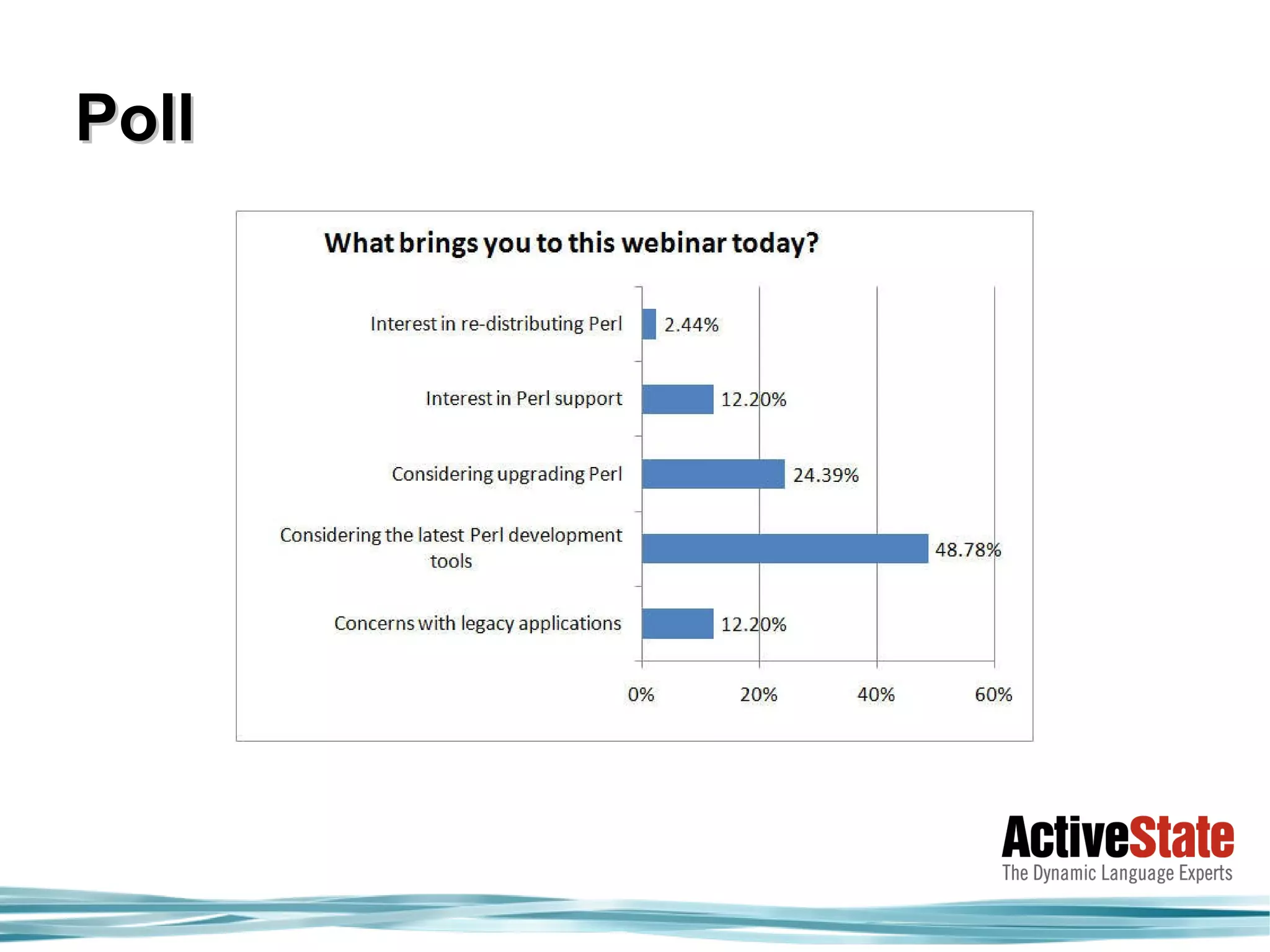 Poll

What brings you to this webinar today?

Interest in re-distributing Perl 2.44%

Interest in Perl support 12.20%

Considering upgrading Perl 24.39%

Considering the latest Perl development tools 48.78%

Concerns with legacy applications 12.20%

0% 20% 40% 60%

ActiveState
The Dynamic Language Experts